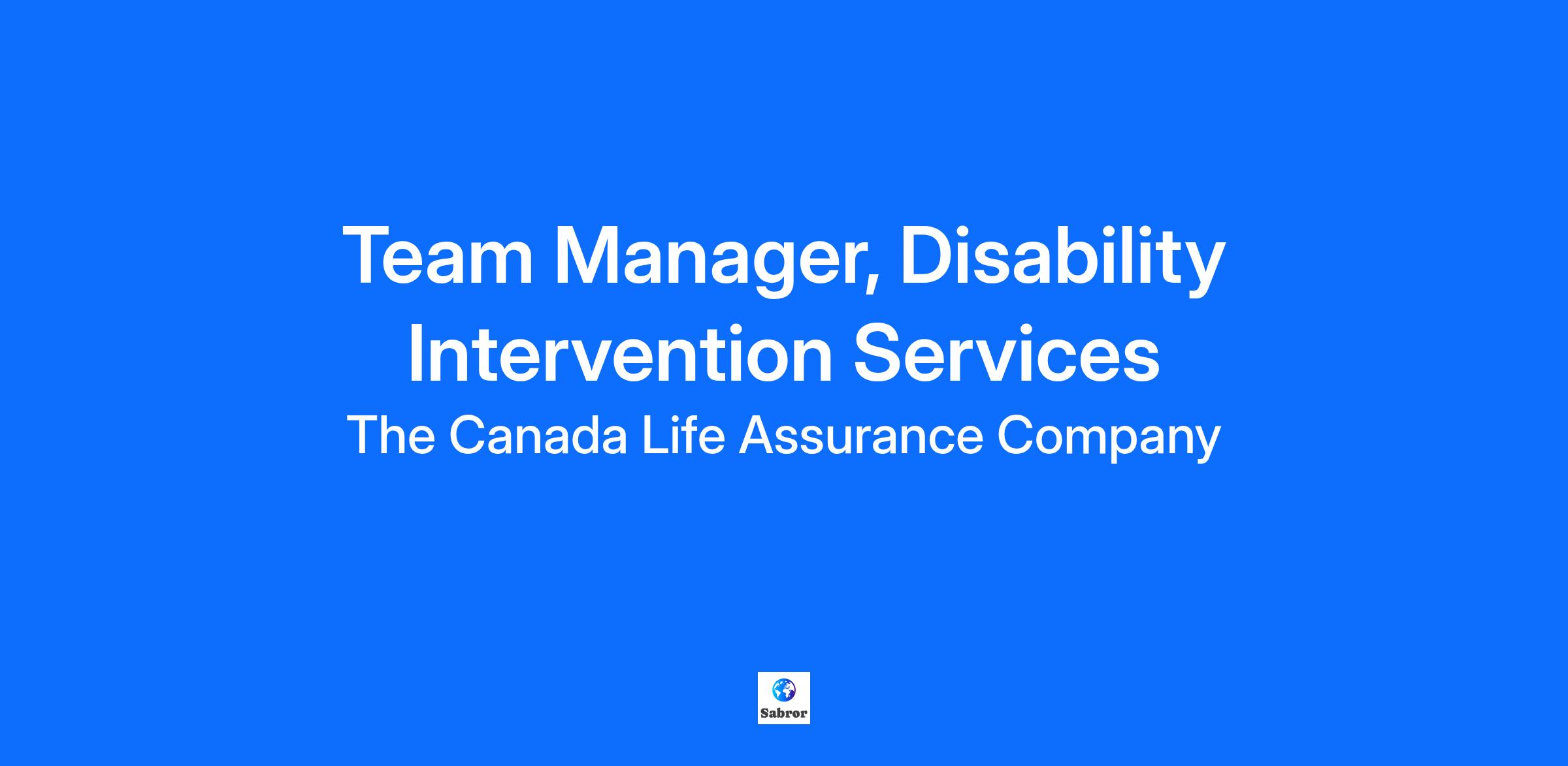 Team Manager, Disability Intervention Services

The Canada Life Assurance Company

Sabror